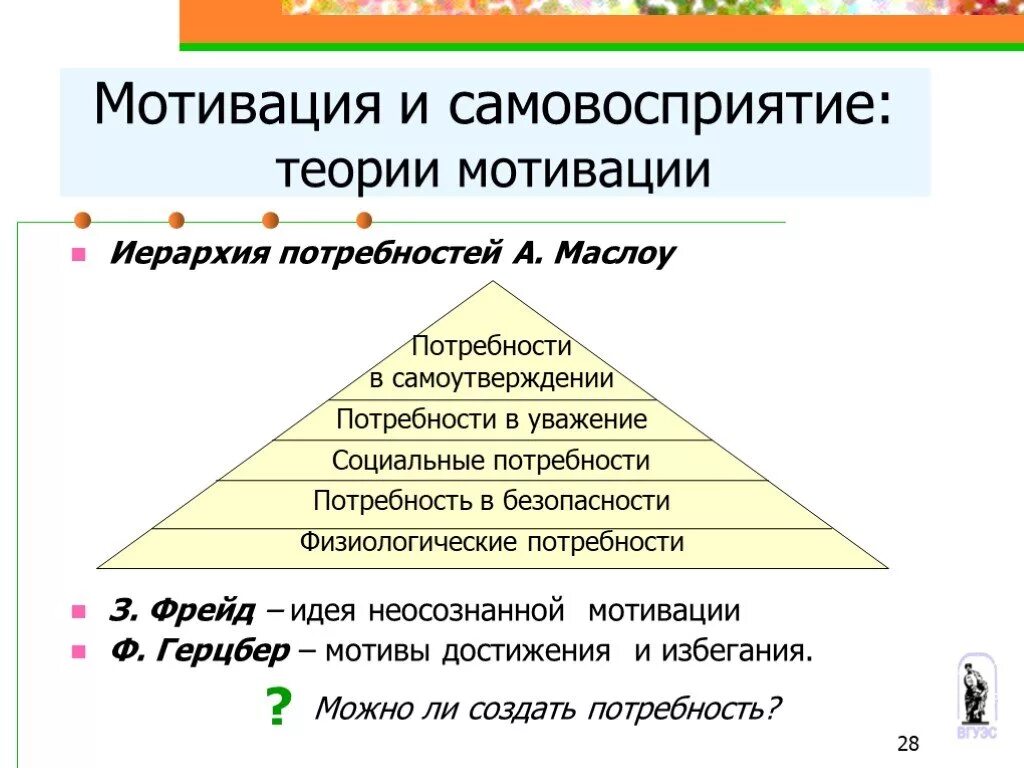 Мотивация и самовосприятие: теории мотивации

Иерархия потребностей А. Маслоу

Потребности в самоутверждении

Потребности в уважение

Социальные потребности

Потребность в безопасности

Физиологические потребности

З. Фрейд – идея неосознанной мотивации

Ф. Герцбер – мотивы достижения и избегания.

? Можно ли создать потребность?

ВГУЭС

28